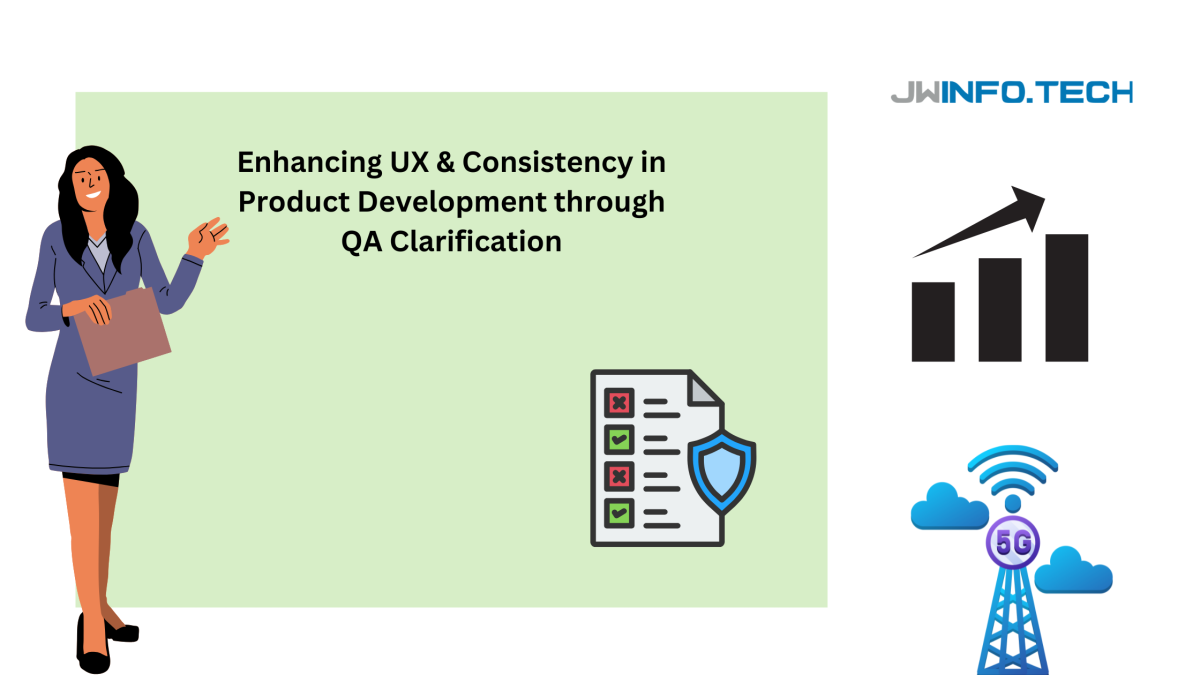 JWINFO.TECH

Enhancing UX & Consistency in Product Development through QA Clarification

5G